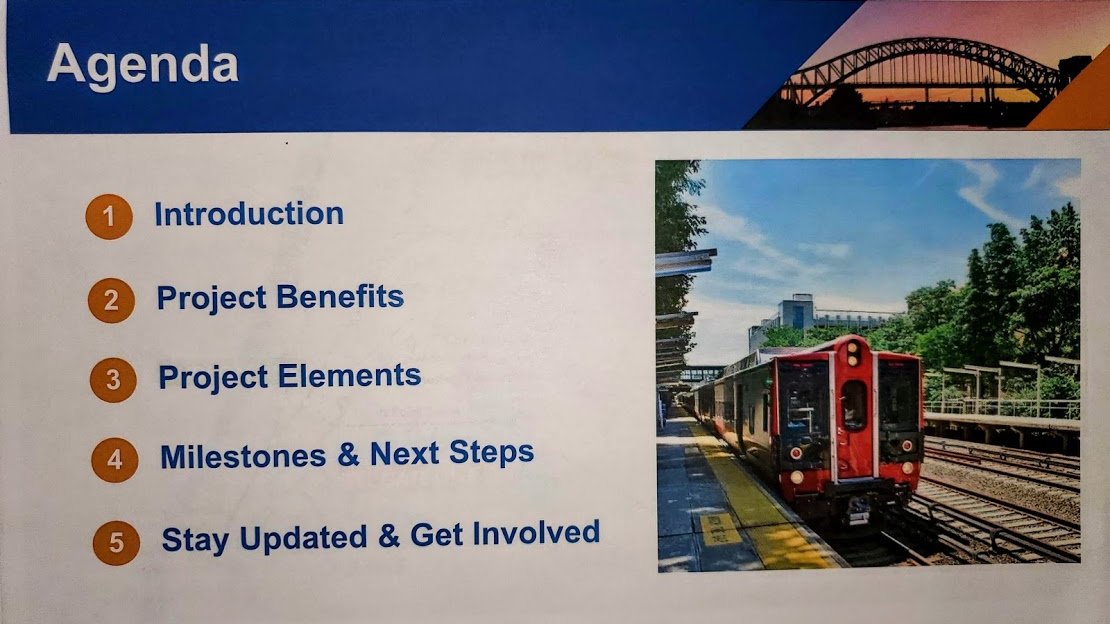 Agenda

1 Introduction

2 Project Benefits

3 Project Elements

4 Milestones & Next Steps

5 Stay Updated & Get Involved